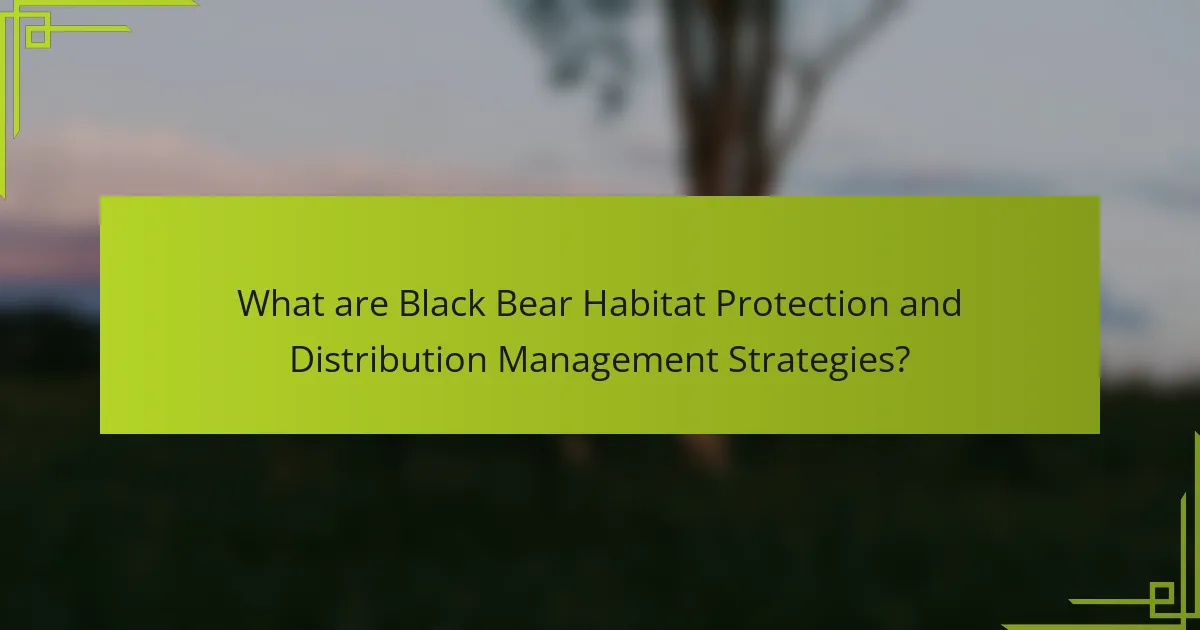 What are Black Bear Habitat Protection and Distribution Management Strategies?